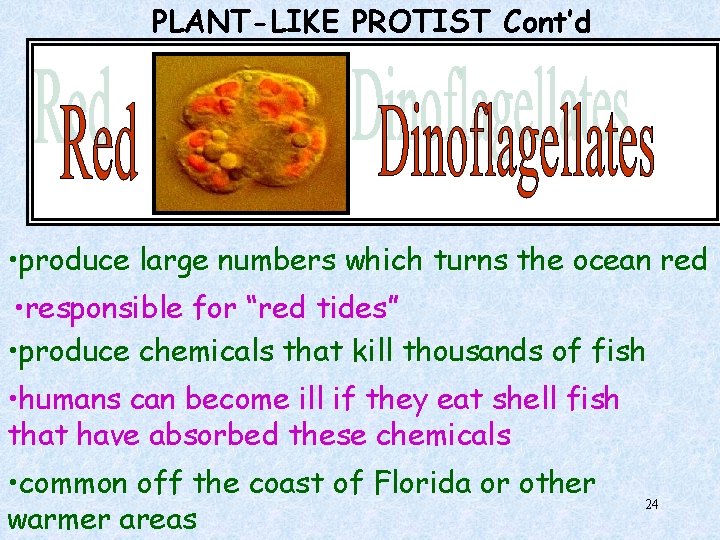 PLANT-LIKE PROTIST Cont'd

Red Dinoflagellates

•produce large numbers which turns the ocean red

•responsible for "red tides"

•produce chemicals that kill thousands of fish

•humans can become ill if they eat shell fish that have absorbed these chemicals

•common off the coast of Florida or other warmer areas

24